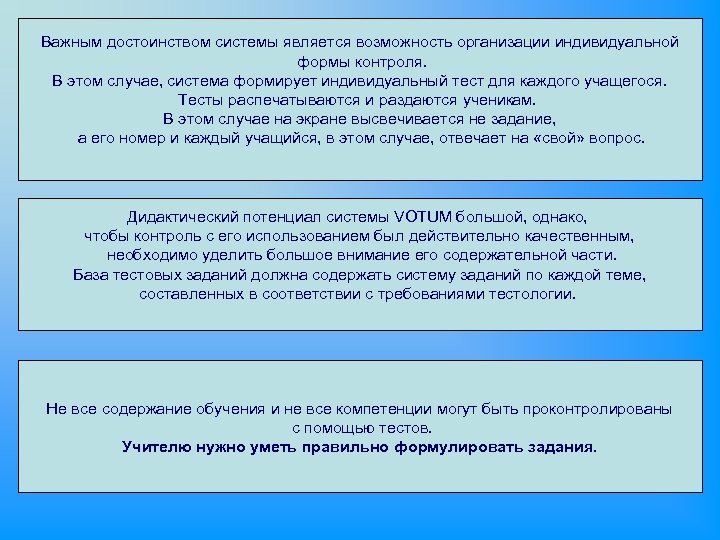 Важным достоинством системы является возможность организации индивидуальной формы контроля.
В этом случае, система формирует индивидуальный тест для каждого учащегося.
Тесты распечатываются и раздаются ученикам.
В этом случае на экране высвечивается не задание,
а его номер и каждый учащийся, в этом случае, отвечает на «свой» вопрос.

Дидактический потенциал системы VOTUM большой, однако,
чтобы контроль с его использованием был действительно качественным,
необходимо уделить большое внимание его содержательной части.
База тестовых заданий должна содержать систему заданий по каждой теме,
составленных в соответствии с требованиями тестологии.

Не все содержание обучения и не все компетенции могут быть проконтролированы с помощью тестов.
Учителю нужно уметь правильно формулировать задания.